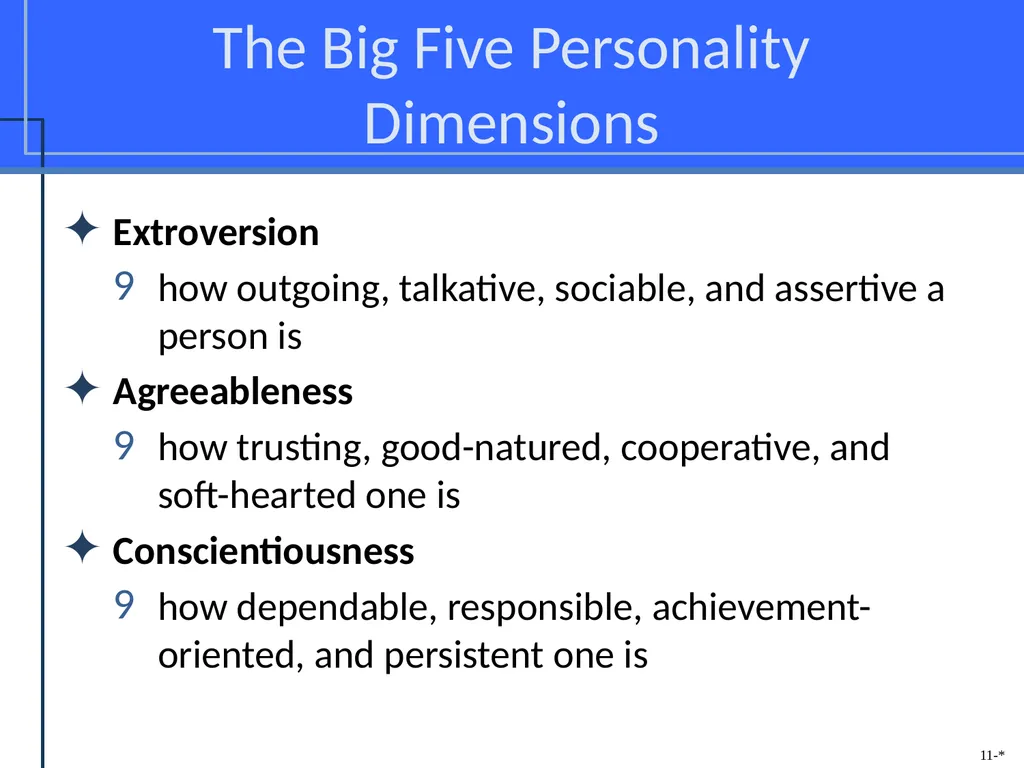 The Big Five Personality Dimensions

✦ Extroversion

9 how outgoing, talkative, sociable, and assertive a person is

✦ Agreeableness

9 how trusting, good-natured, cooperative, and soft-hearted one is

✦ Conscientiousness

9 how dependable, responsible, achievement-oriented, and persistent one is

11-*